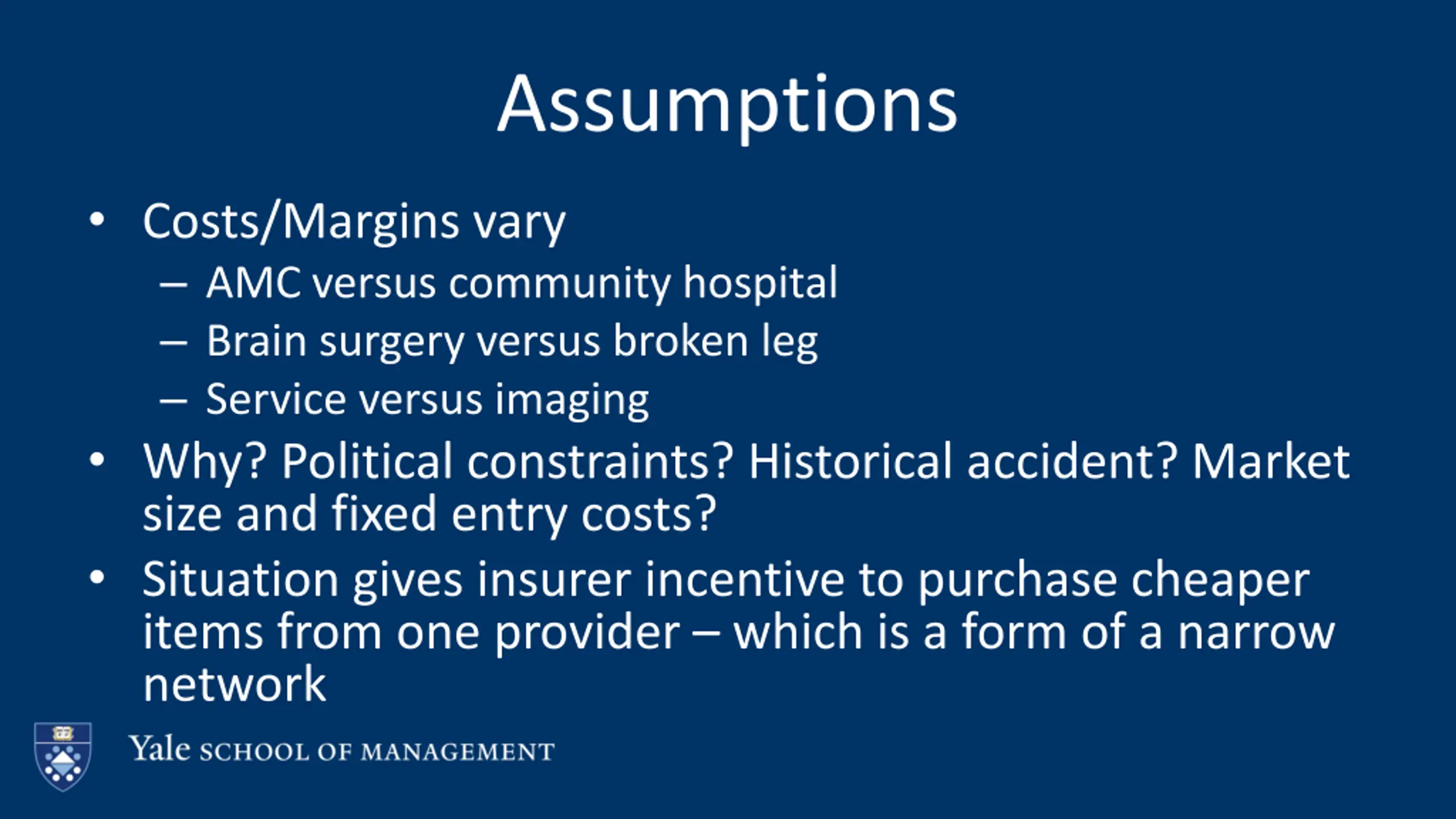 Assumptions

• Costs/Margins vary
– AMC versus community hospital
– Brain surgery versus broken leg
– Service versus imaging
• Why? Political constraints? Historical accident? Market size and fixed entry costs?
• Situation gives insurer incentive to purchase cheaper items from one provider – which is a form of a narrow network

Yale SCHOOL OF MANAGEMENT